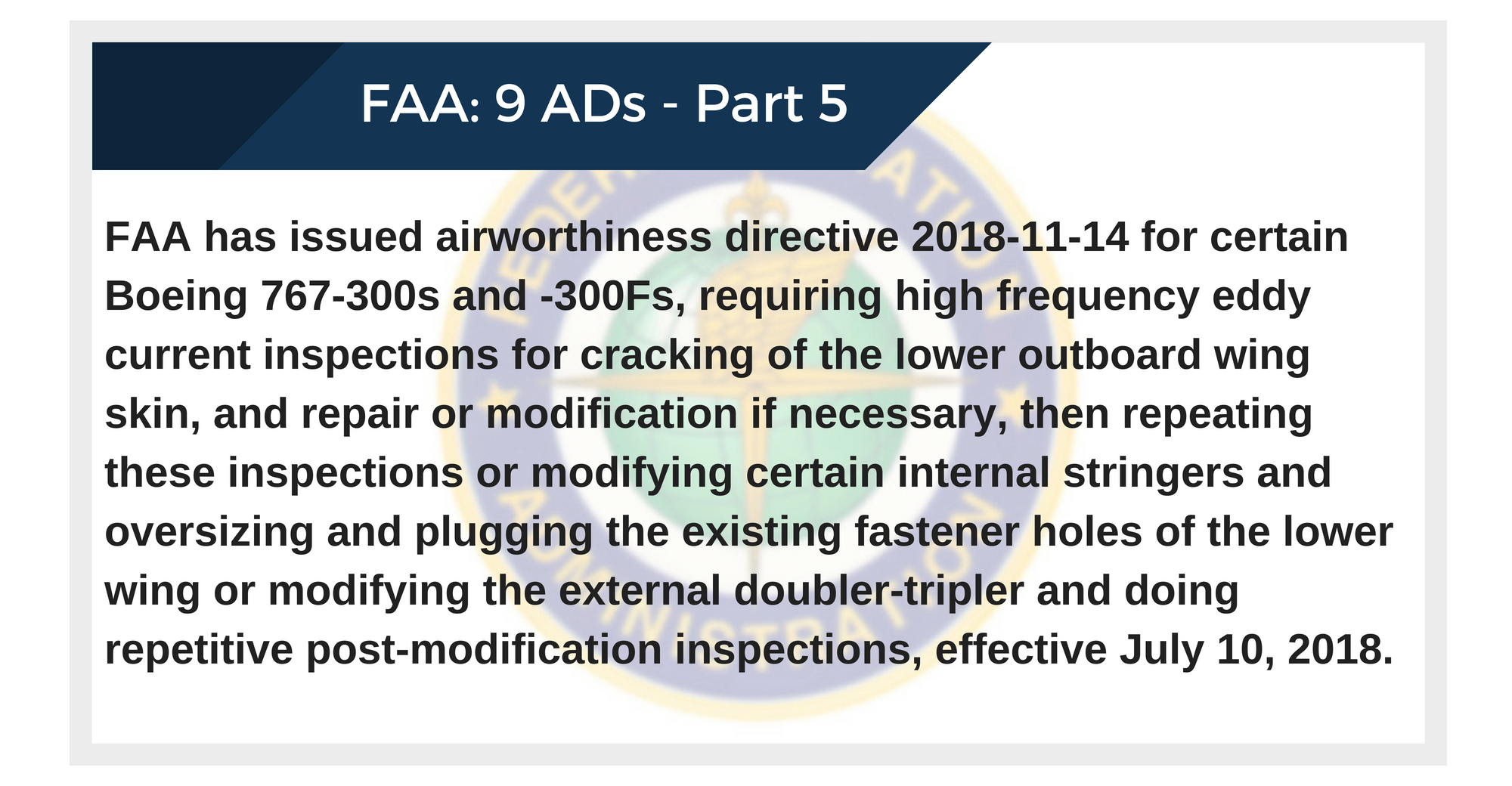 FAA: 9 ADs - Part 5

FAA has issued airworthiness directive 2018-11-14 for certain Boeing 767-300s and -300Fs, requiring high frequency eddy current inspections for cracking of the lower outboard wing skin, and repair or modification if necessary, then repeating these inspections or modifying certain internal stringers and oversizing and plugging the existing fastener holes of the lower wing or modifying the external doubler-tripler and doing repetitive post-modification inspections, effective July 10, 2018.